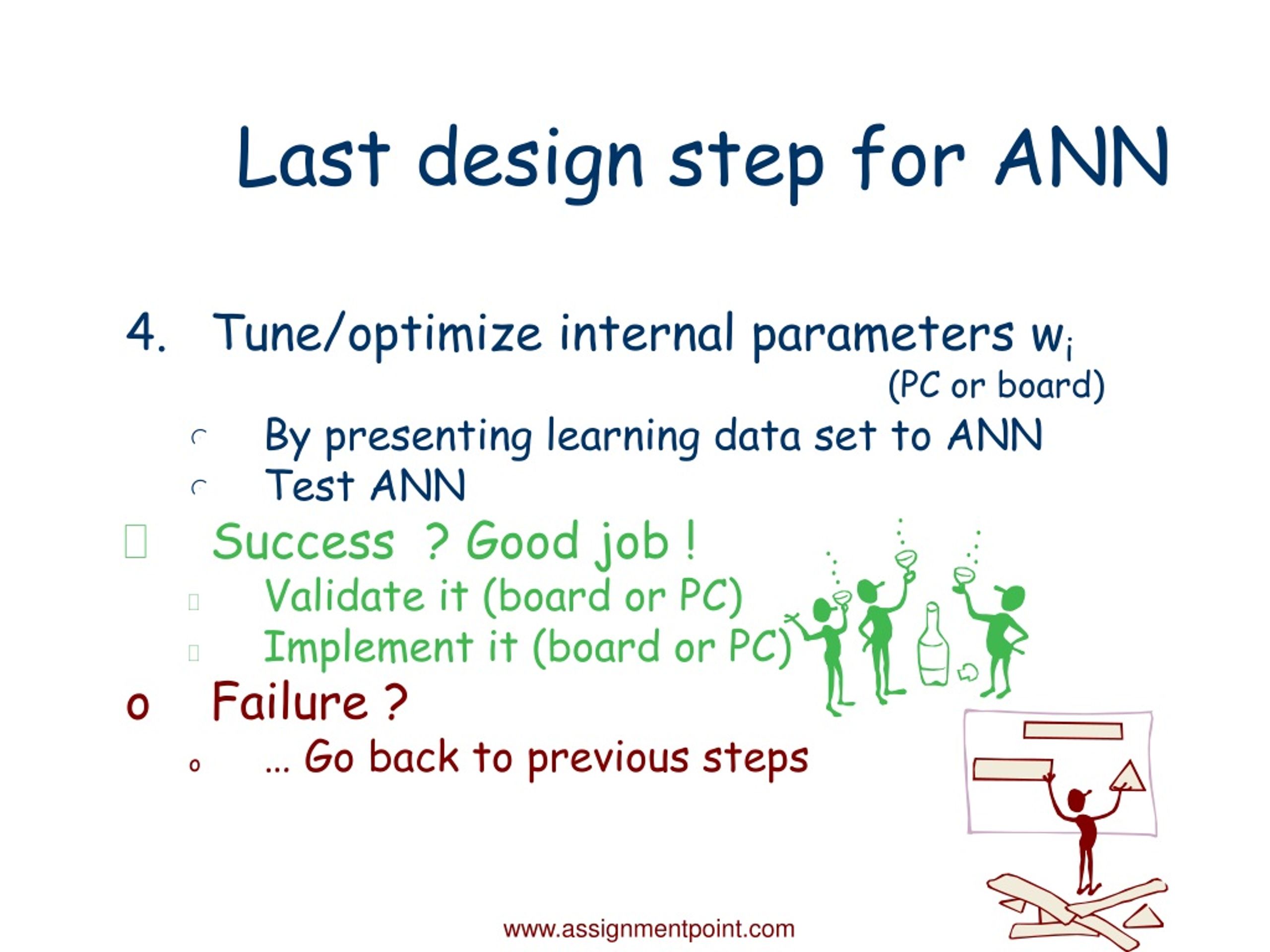 Last design step for ANN

4. Tune/optimize internal parameters $w_i$

(PC or board)

By presenting learning data set to ANN

Test ANN

Success ? Good job !

Validate it (board or PC)

Implement it (board or PC)

o Failure ?

o ... Go back to previous steps

www.assignmentpoint.com